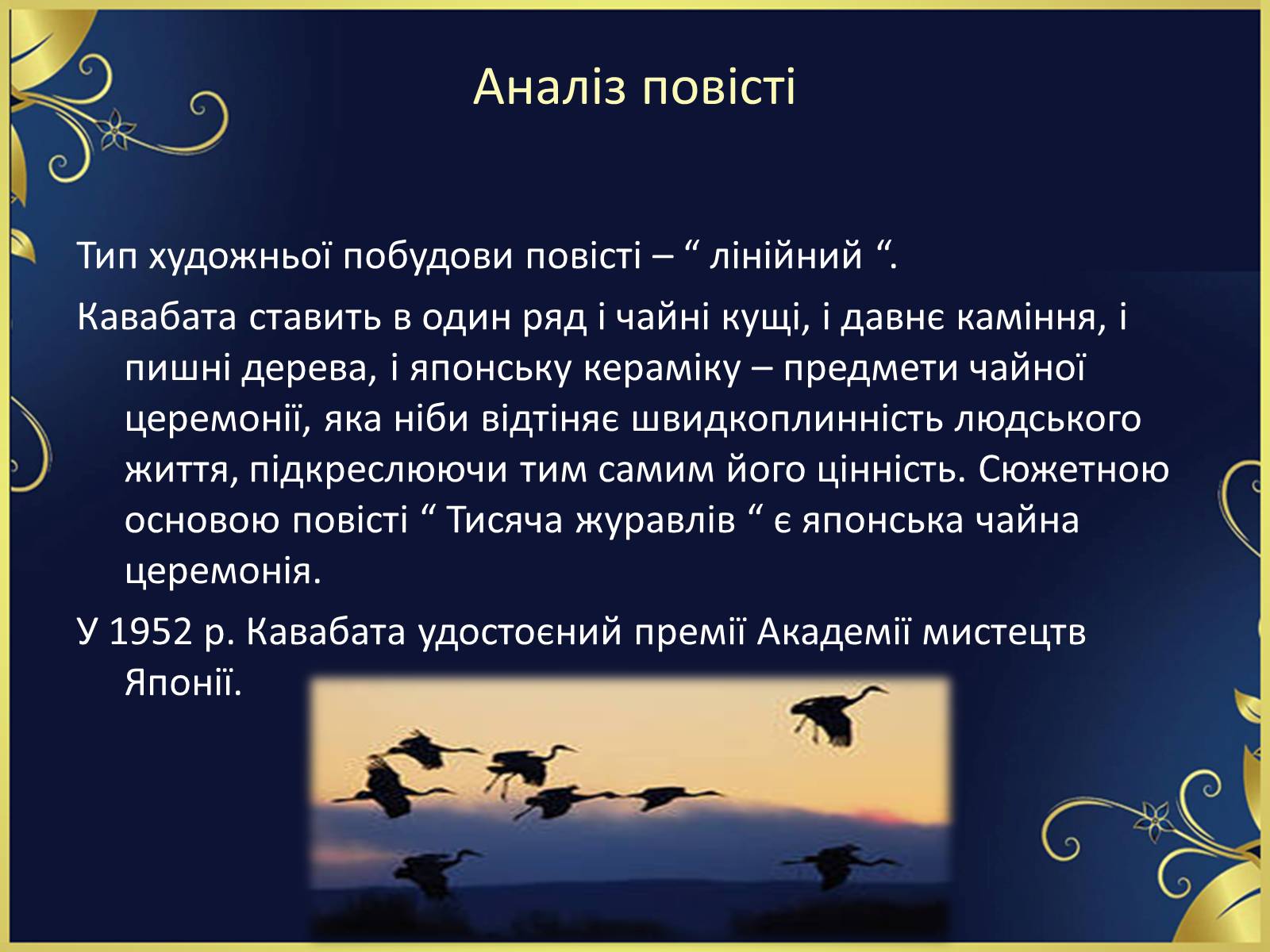 Аналіз повісті

Тип художньої побудови повісті – “ лінійний “.

Кавабата ставить в один ряд і чайні кущі, і давнє каміння, і пишні дерева, і японську кераміку – предмети чайної церемонії, яка ніби відтіняє швидкоплинність людського життя, підкреслюючи тим самим його цінність. Сюжетною основою повісті “ Тисяча журавлів “ є японська чайна церемонія.

У 1952 р. Кавабата удостоєний премії Академії мистецтв Японії.